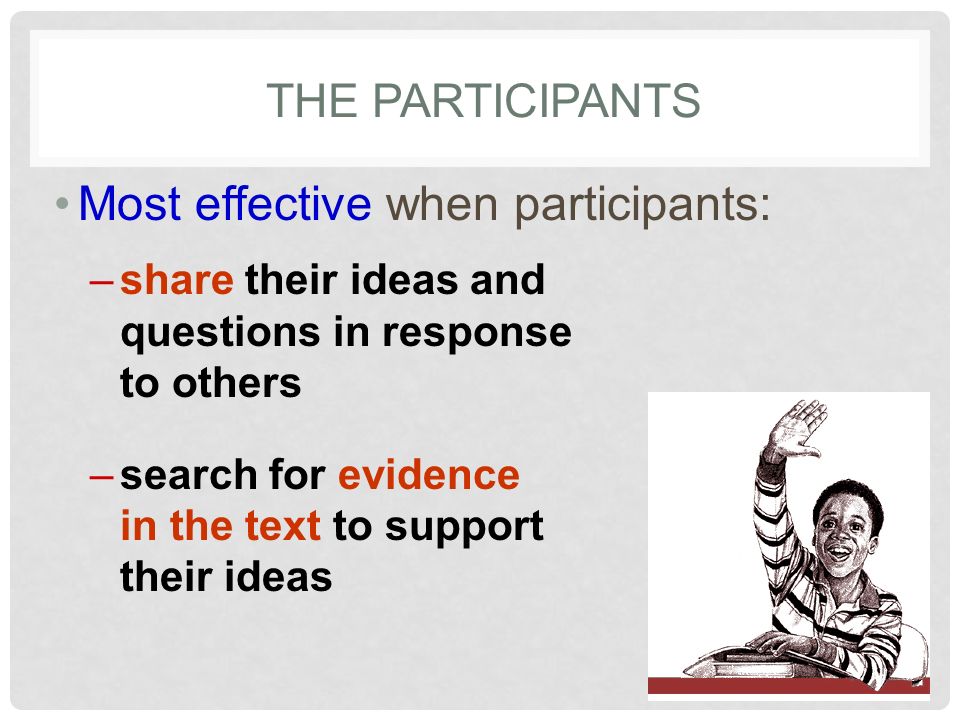 THE PARTICIPANTS

• Most effective when participants:

– share their ideas and questions in response to others

– search for evidence in the text to support their ideas